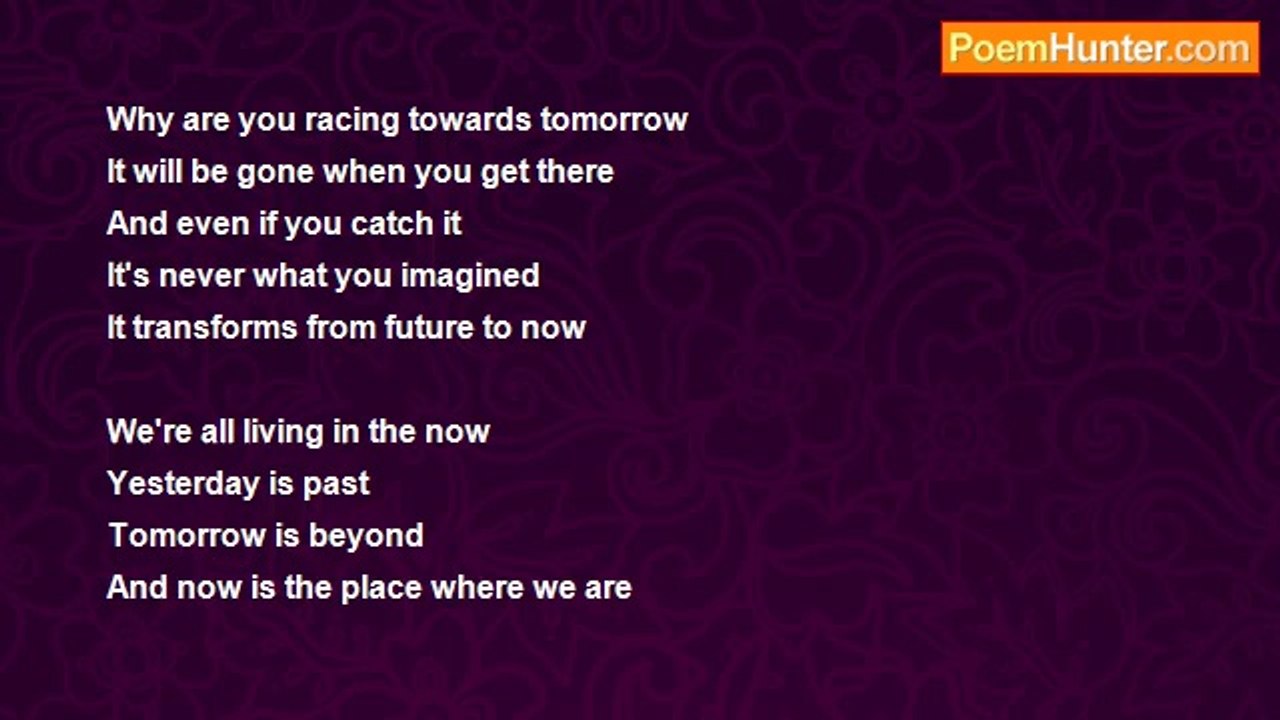 PoemHunter.com

Why are you racing towards tomorrow
It will be gone when you get there
And even if you catch it
It's never what you imagined
It transforms from future to now

We're all living in the now
Yesterday is past
Tomorrow is beyond
And now is the place where we are